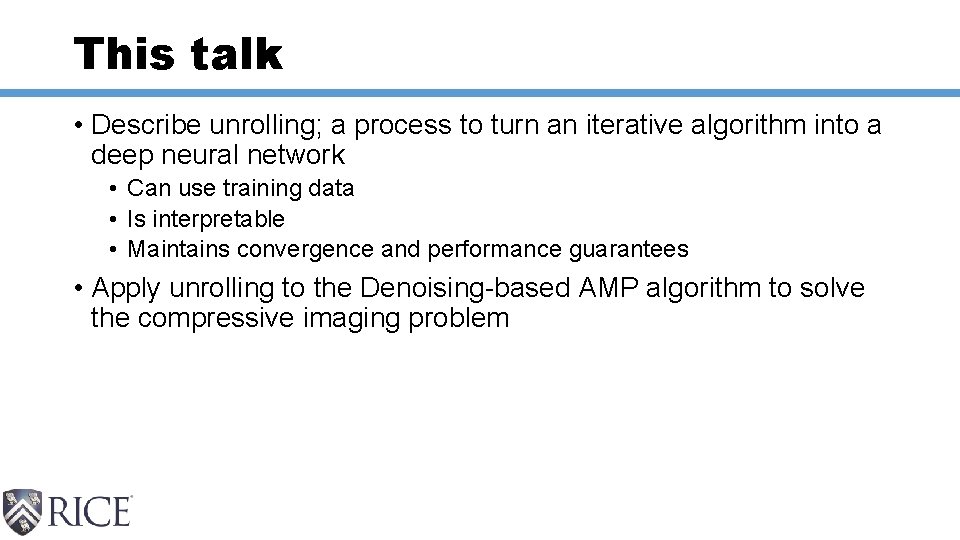 This talk

• Describe unrolling; a process to turn an iterative algorithm into a deep neural network
  • Can use training data
  • Is interpretable
  • Maintains convergence and performance guarantees

• Apply unrolling to the Denoising-based AMP algorithm to solve the compressive imaging problem

RICE